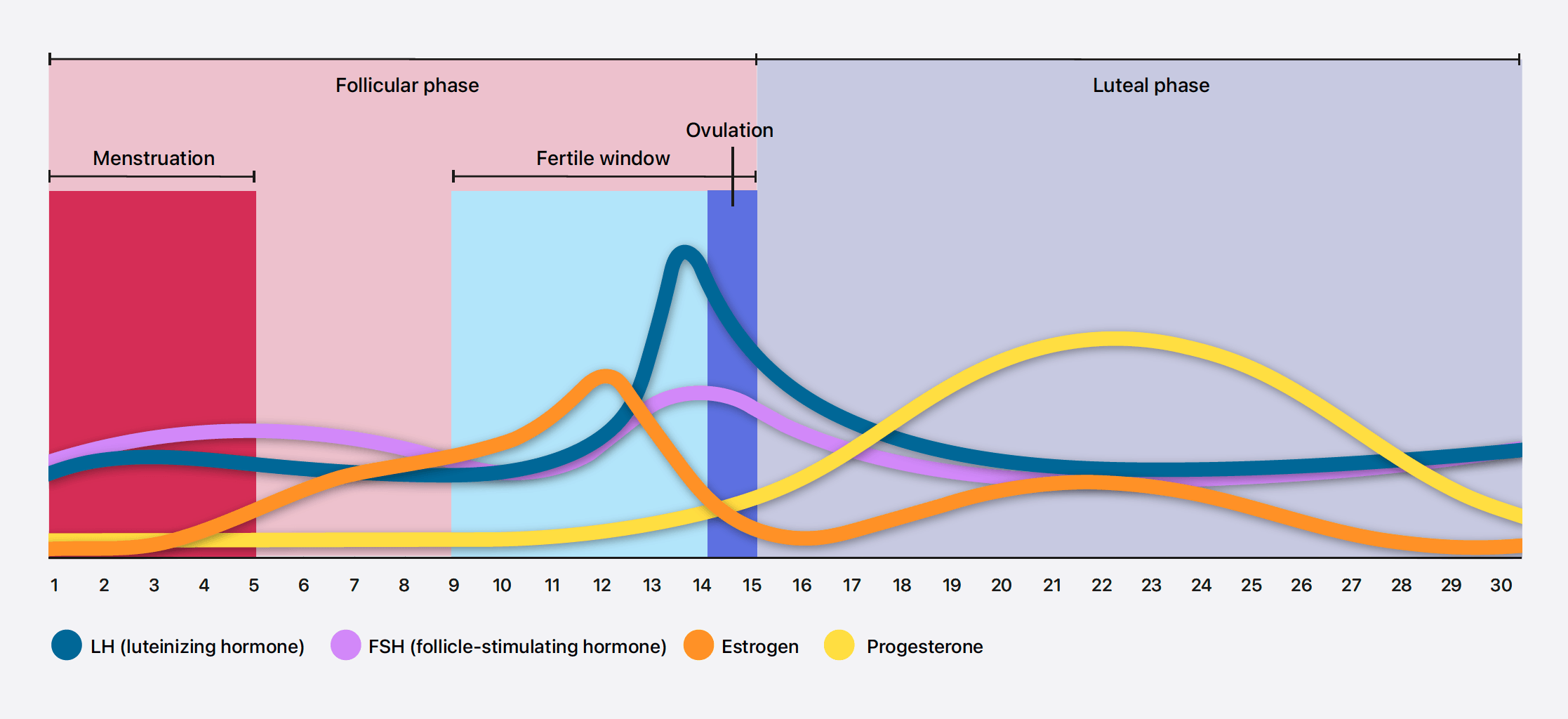 Follicular phase

Luteal phase

Ovulation

Menstruation

Fertile window

1 2 3 4 5 6 7 8 9 10 11 12 13 14 15 16 17 18 19 20 21 22 23 24 25 26 27 28 29 30

LH (luteinizing hormone) FSH (follicle-stimulating hormone) Estrogen Progesterone